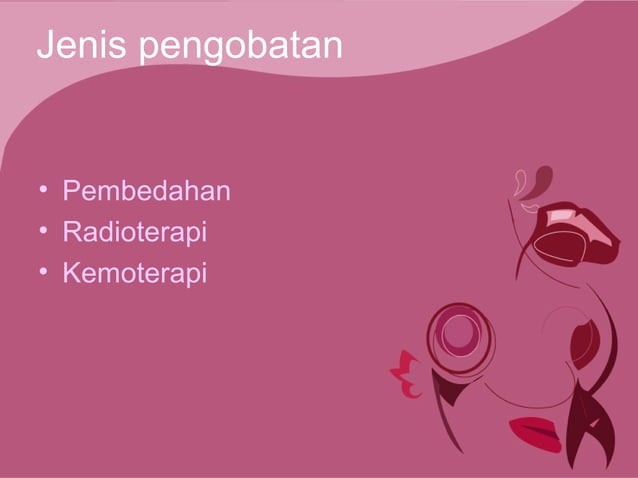 Jenis pengobatan

• Pembedahan
• Radioterapi
• Kemoterapi